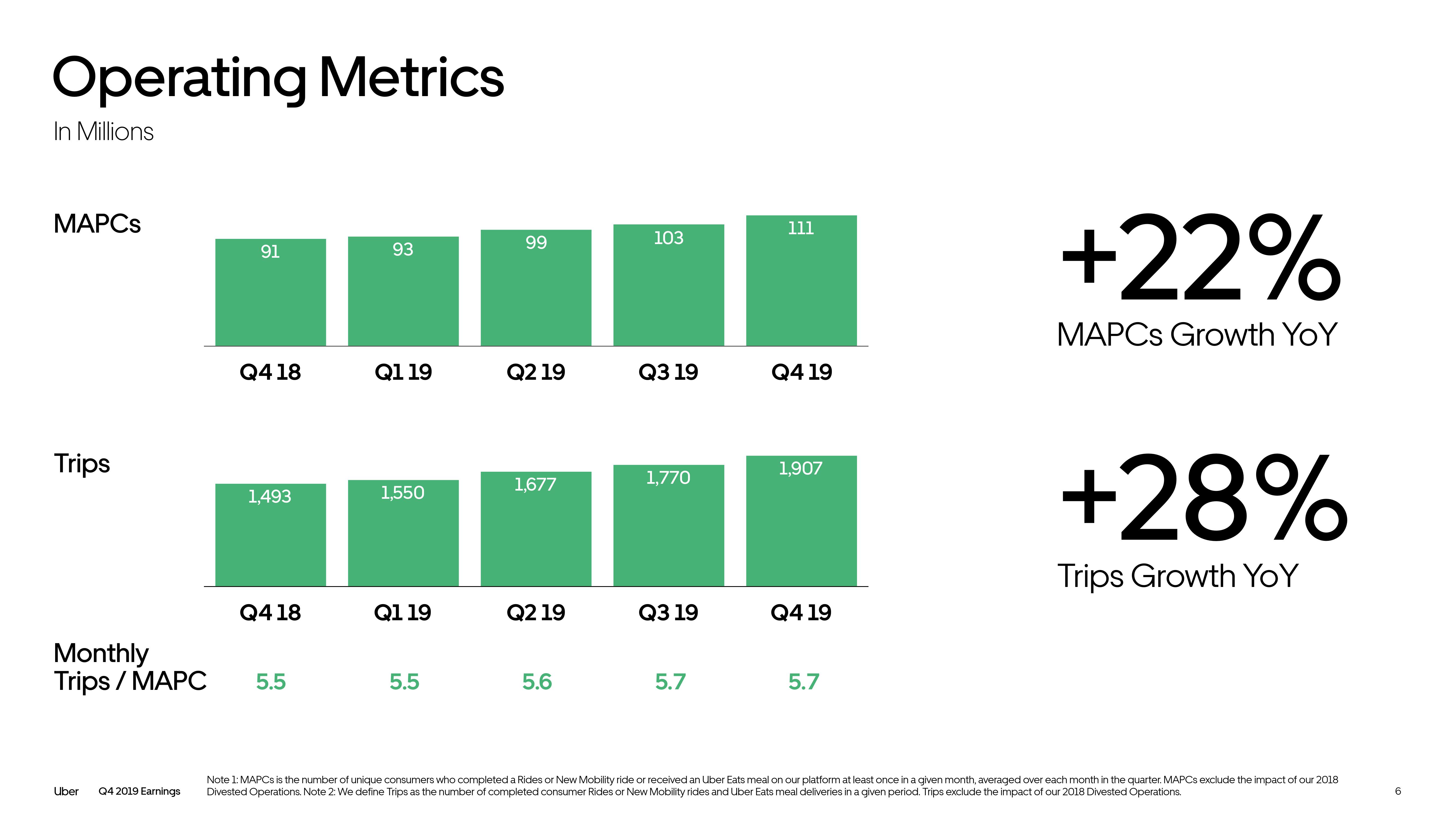 Operating Metrics

In Millions

MAPCs

91 93 99 103 111

Q4 18 Q1 19 Q2 19 Q3 19 Q4 19

+22%
MAPCs Growth YoY

Trips

1,493 1,550 1,677 1,770 1,907

Q4 18 Q1 19 Q2 19 Q3 19 Q4 19

+28%
Trips Growth YoY

Monthly Trips / MAPC 5.5 5.5 5.6 5.7 5.7

Uber Q4 2019 Earnings

Note 1: MAPCs is the number of unique consumers who completed a Rides or New Mobility ride or received an Uber Eats meal on our platform at least once in a given month, averaged over each month in the quarter. MAPCs exclude the impact of our 2018 Divested Operations. Note 2: We define Trips as the number of completed consumer Rides or New Mobility rides and Uber Eats meal deliveries in a given period. Trips exclude the impact of our 2018 Divested Operations.

6